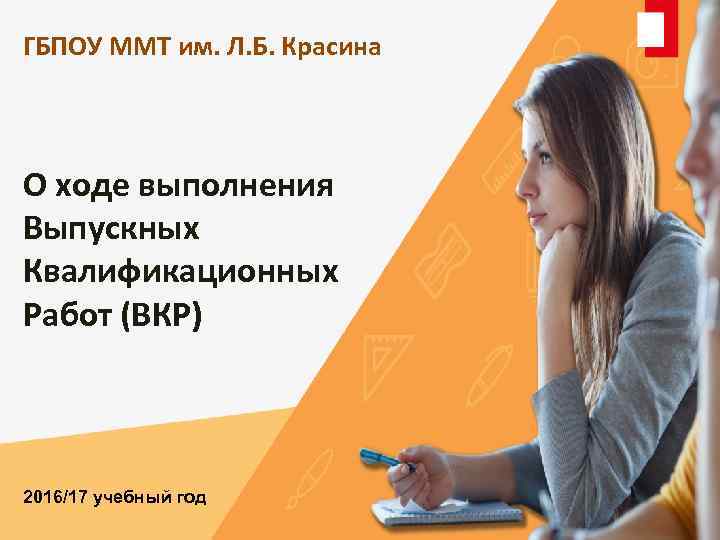 ГБПОУ ММТ им. Л.Б. Красина

О ходе выполнения Выпускных Квалификационных Работ (ВКР)

2016/17 учебный год